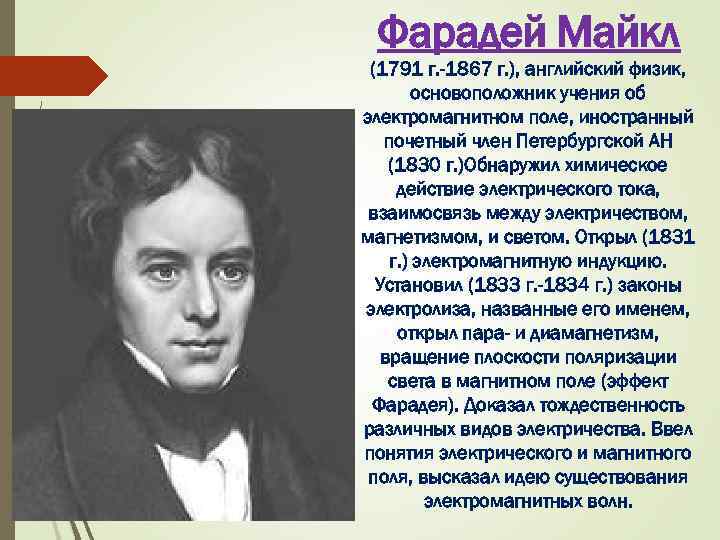 Фарадей Майкл

(1791 г.-1867 г.), английский физик, основоположник учения об электромагнитном поле, иностранный почетный член Петербургской АН (1830 г.)Обнаружил химическое действие электрического тока, взаимосвязь между электричеством, магнетизмом, и светом. Открыл (1831 г.) электромагнитную индукцию. Установил (1833 г.-1834 г.) законы электролиза, названные его именем, открыл пара- и диамагнетизм, вращение плоскости поляризации света в магнитном поле (эффект Фарадея). Доказал тождественность различных видов электричества. Ввел понятия электрического и магнитного поля, высказал идею существования электромагнитных волн.